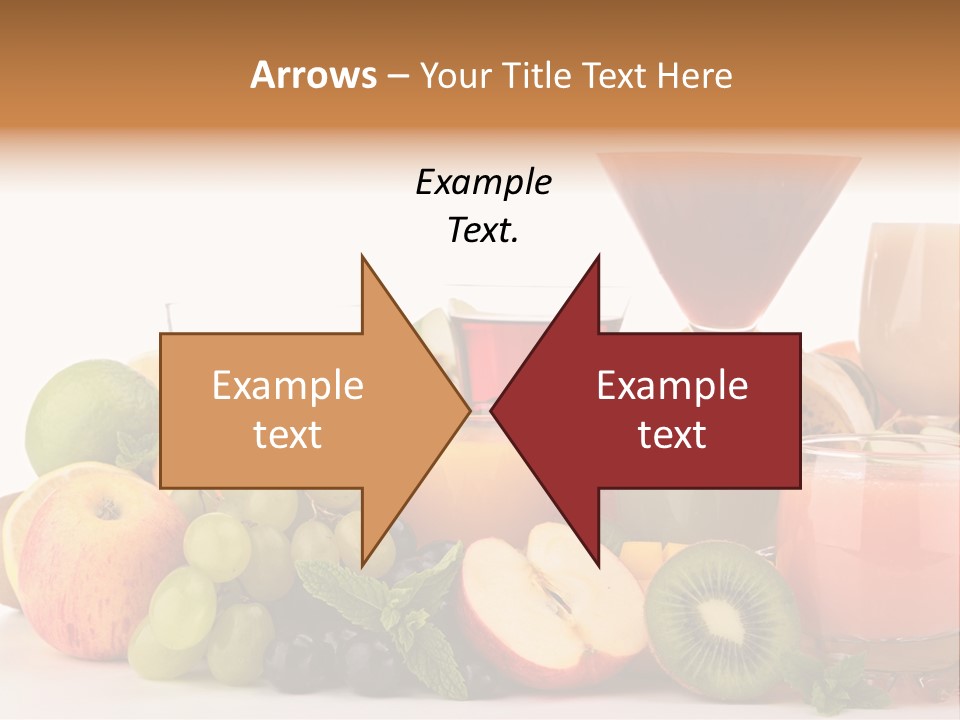 Arrows – Your Title Text Here

Example Text.

Example text

Example text